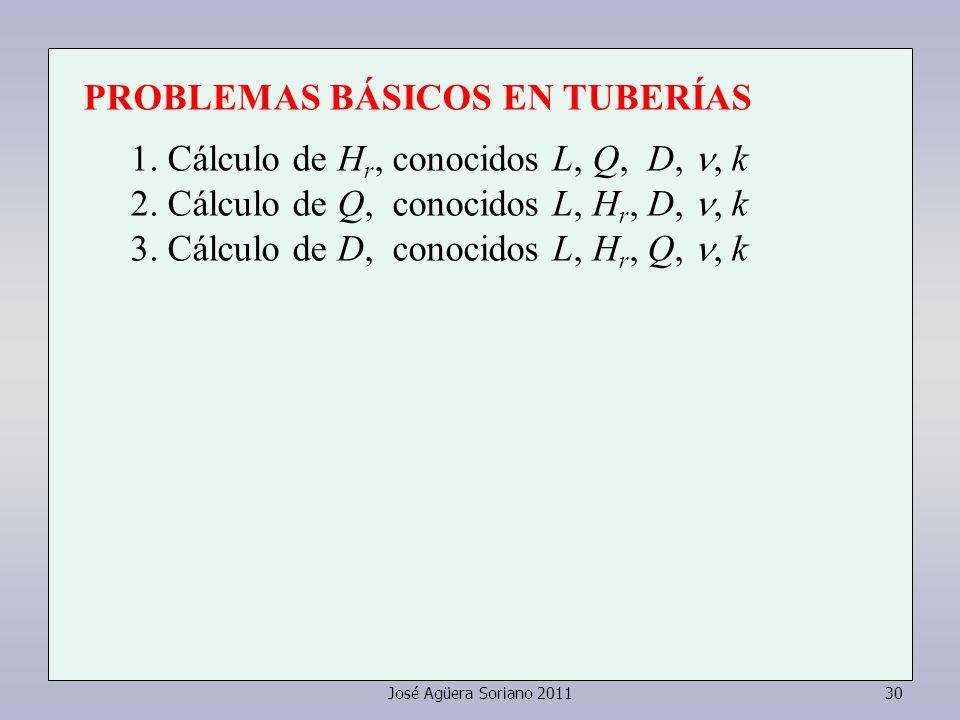 PROBLEMAS BÁSICOS EN TUBERÍAS

1. Cálculo de $H_r$, conocidos $L$, $Q$, $D$, $\nu$, $k$
2. Cálculo de $Q$, conocidos $L$, $H_r$, $D$, $\nu$, $k$
3. Cálculo de $D$, conocidos $L$, $H_r$, $Q$, $\nu$, $k$

José Agüera Soriano 2011

30